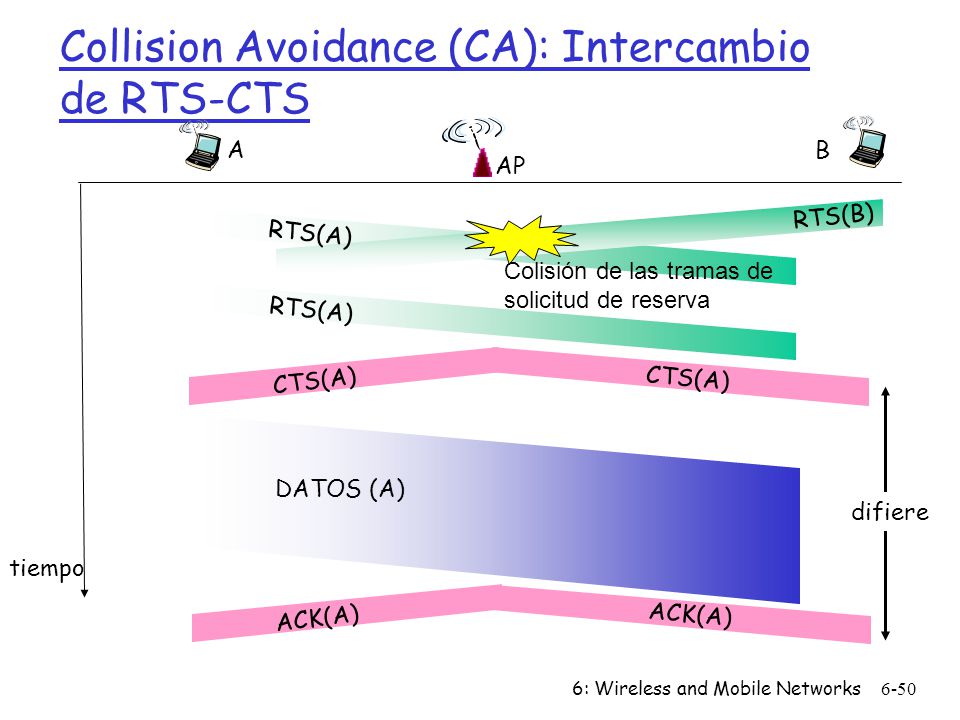 Collision Avoidance (CA): Intercambio de RTS-CTS

A

AP

B

RTS(A)

RTS(B)

Colisión de las tramas de solicitud de reserva

RTS(A)

CTS(A)

CTS(A)

DATOS (A)

difiere

tiempo

ACK(A)

ACK(A)

6: Wireless and Mobile Networks 6-50